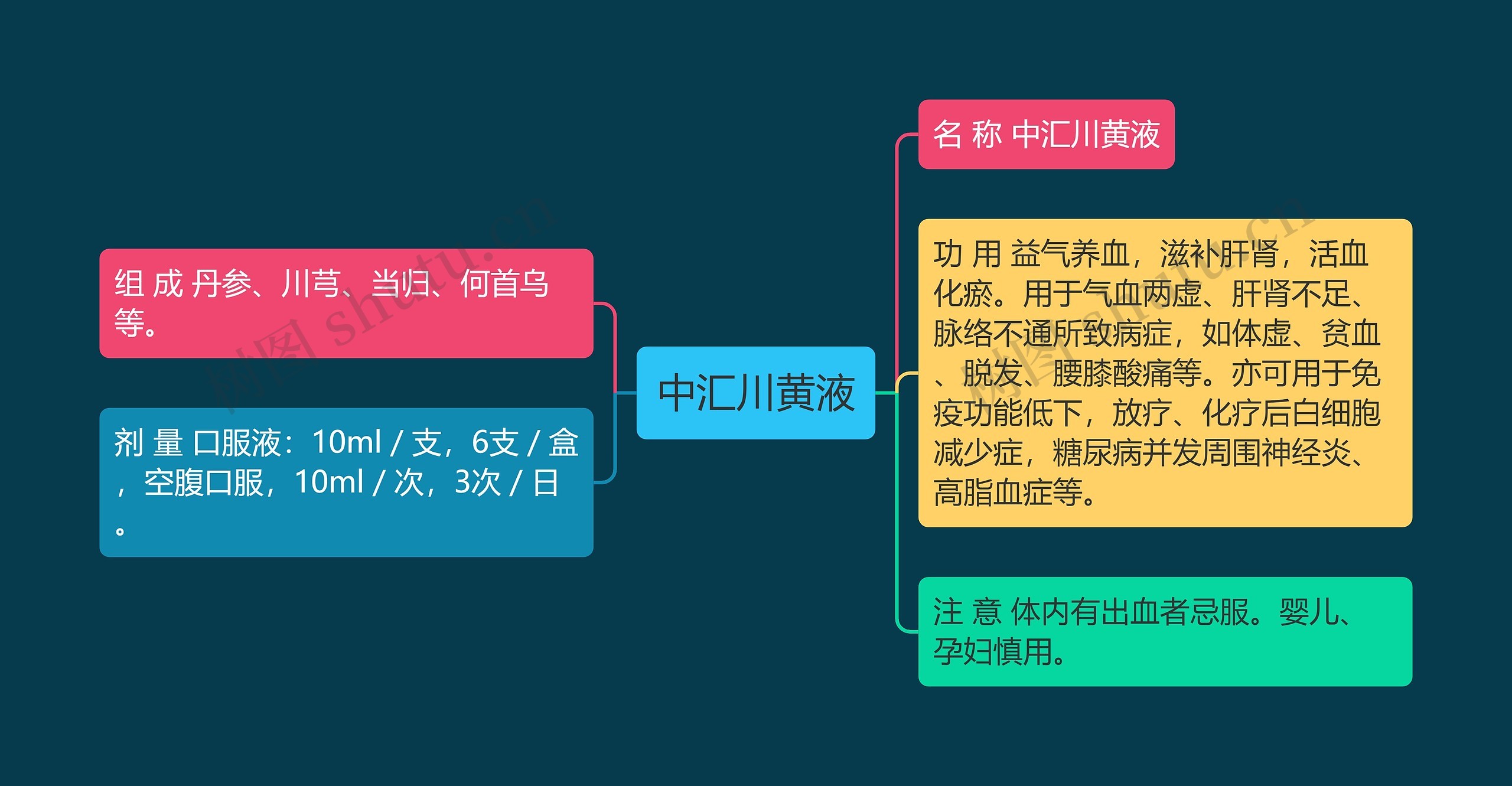 中汇川黄液

组 成 丹参、川芎、当归、何首乌等。

剂 量 口服液：10ml / 支，6支 / 盒，空腹口服，10ml / 次，3次 / 日。

名 称 中汇川黄液

功 用 益气养血，滋补肝肾，活血化瘀。用于气血两虚、肝肾不足、脉络不通所致病症，如体虚、贫血、脱发、腰膝酸痛等。亦可用于免疫功能低下，放疗、化疗后白细胞减少症，糖尿病并发周围神经炎、高脂血症等。

注 意 体内有出血者忌服。婴儿、孕妇慎用。

树图 shutu.cn

树图 shutu.cn